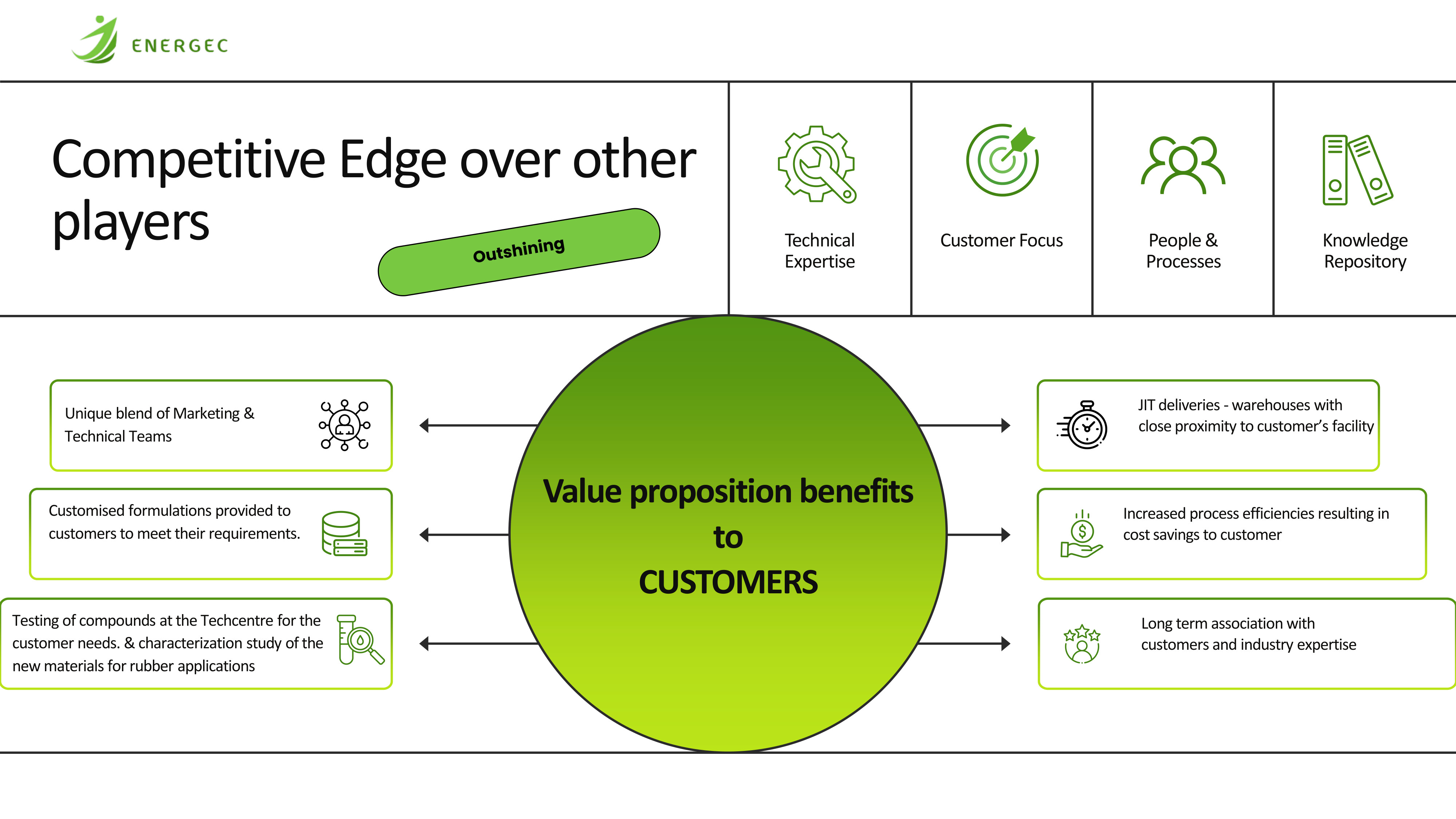 ENERGEC

Competitive Edge over other players

Outshining

Technical Expertise

Customer Focus

People & Processes

Knowledge Repository

Unique blend of Marketing & Technical Teams

Customised formulations provided to customers to meet their requirements.

Testing of compounds at the Techcentre for the customer needs. & characterization study of the new materials for rubber applications

Value proposition benefits to CUSTOMERS

JIT deliveries - warehouses with close proximity to customer's facility

Increased process efficiencies resulting in cost savings to customer

Long term association with customers and industry expertise